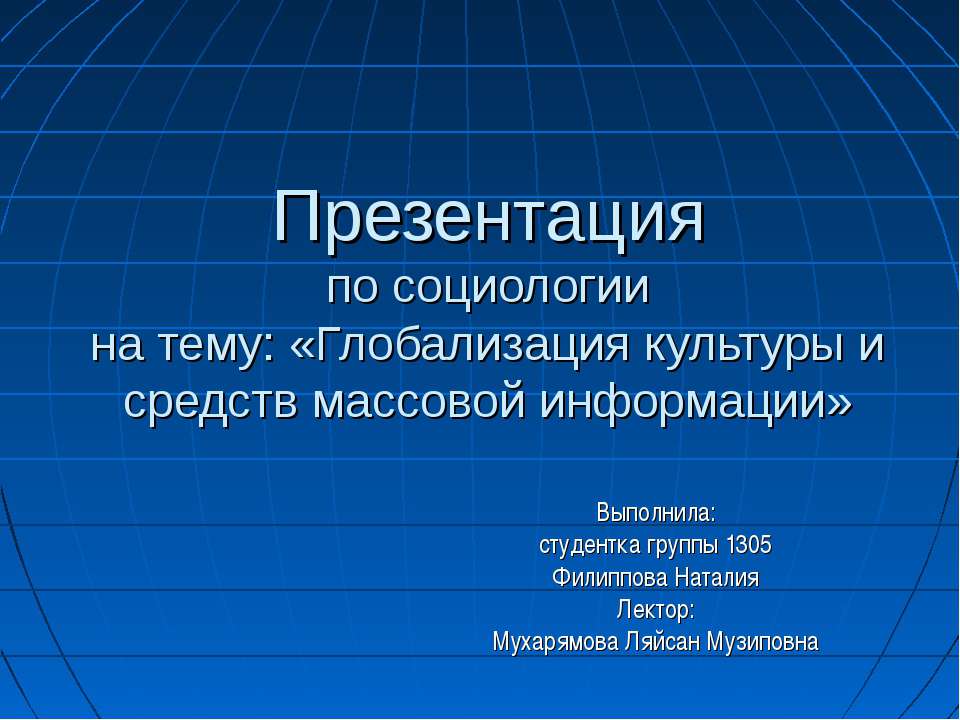 Презентация
по социологии
на тему: «Глобализация культуры и средств массовой информации»

Выполнила:
студентка группы 1305
Филиппова Наталия
Лектор:
Мухарямова Ляйсан Музиповна